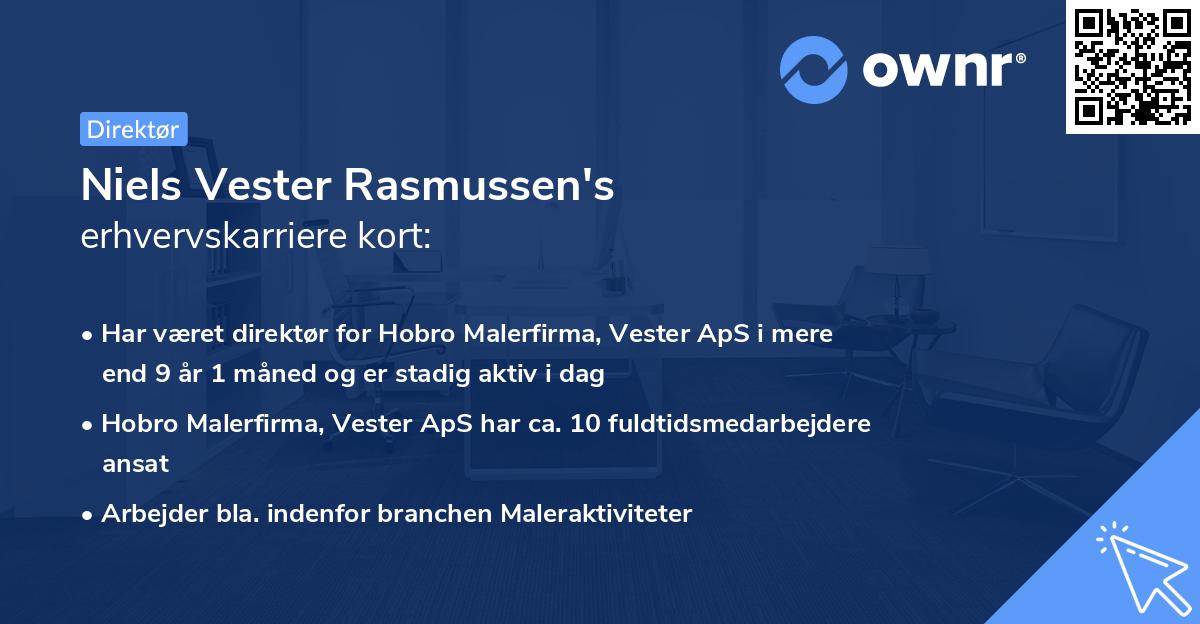 ownr®

Direktør

Niels Vester Rasmussen's
erhvervskarriere kort:

• Har været direktør for Hobro Malerfirma, Vester ApS i mere end 9 år 1 måned og er stadig aktiv i dag

• Hobro Malerfirma, Vester ApS har ca. 10 fuldtidsmedarbejdere ansat

• Arbejder bla. indenfor branchen Maleraktiviteter